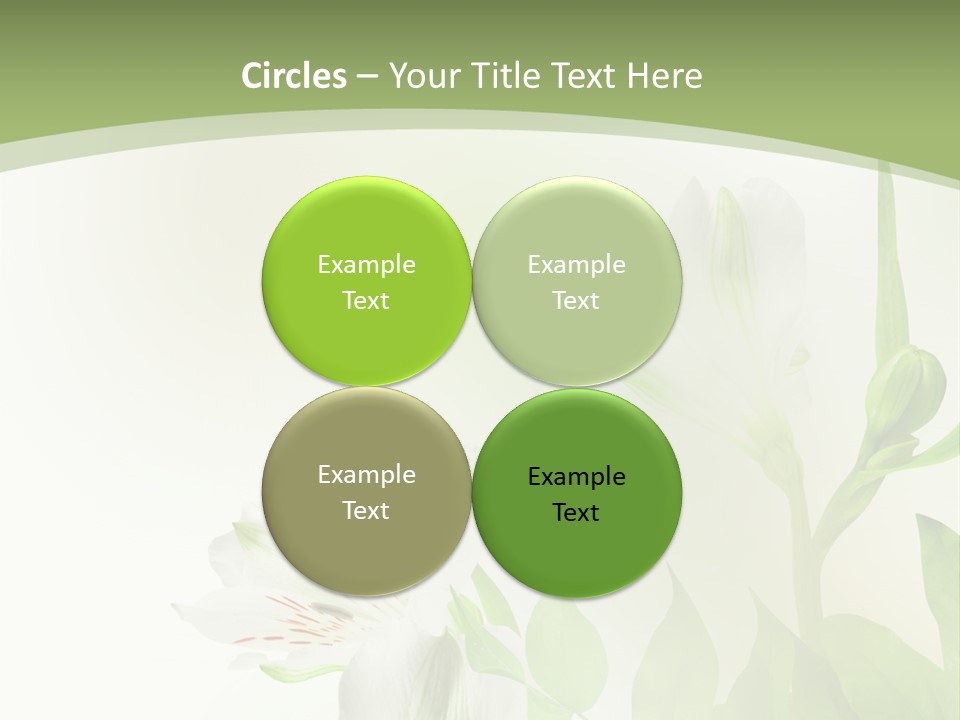 Circles – Your Title Text Here

Example Text

Example Text

Example Text

Example Text